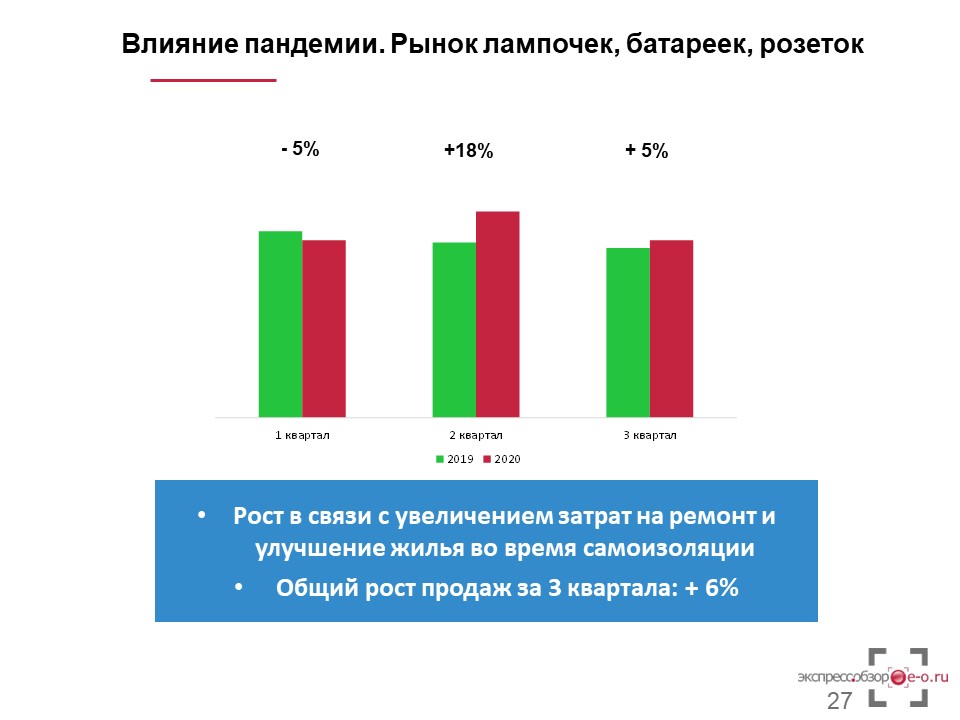 Влияние пандемии. Рынок лампочек, батареек, розеток

- 5%

+18%

+ 5%

1 квартал

2 квартал

3 квартал

2019 2020

• Рост в связи с увеличением затрат на ремонт и улучшение жилья во время самоизоляции

• Общий рост продаж за 3 квартала: + 6%

экспресс.обзор e-o.ru

27